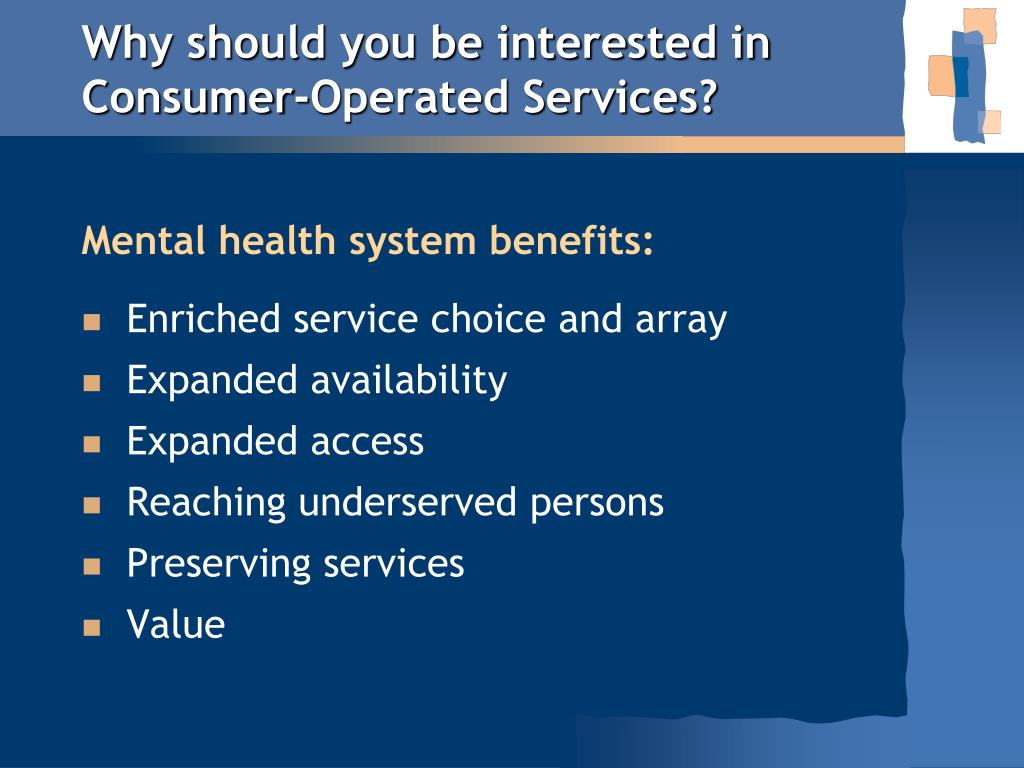 Why should you be interested in Consumer-Operated Services?

Mental health system benefits:

- Enriched service choice and array
- Expanded availability
- Expanded access
- Reaching underserved persons
- Preserving services
- Value